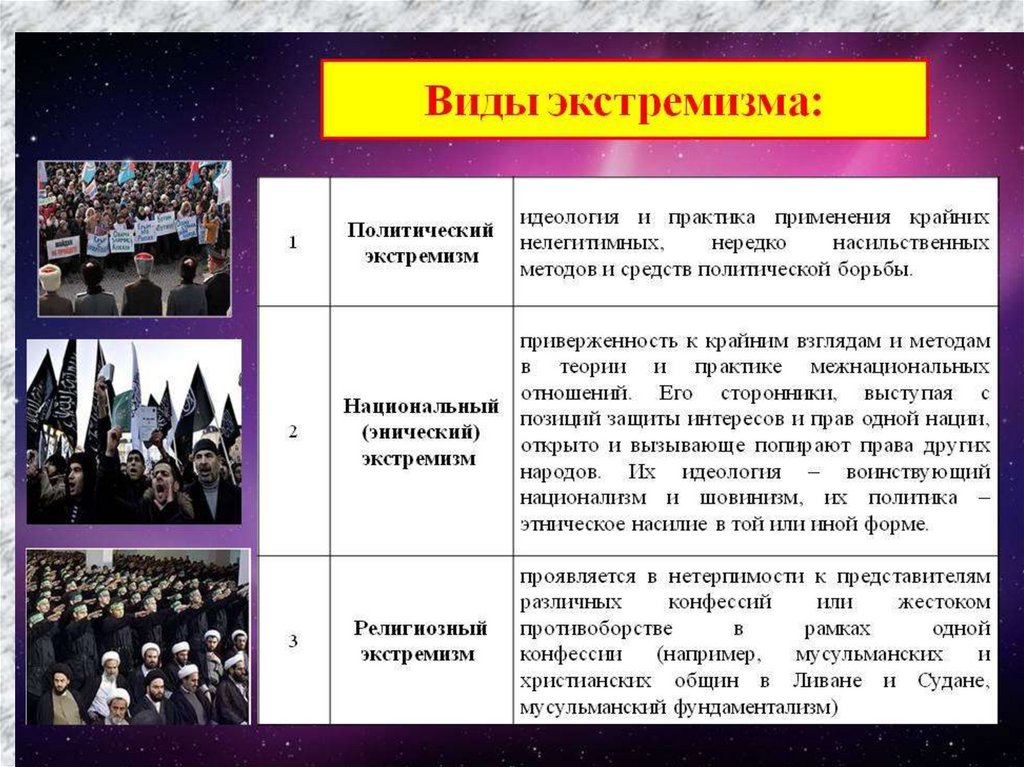 Виды экстремизма:

| 1 | Политический экстремизм | идеология и практика применения крайних нелегитимных, нередко насильственных методов и средств политической борьбы. |
|---|---|---|
| 2 | Национальный (энический) экстремизм | приверженность к крайним взглядам и методам в теории и практике межнациональных отношений. Его сторонники, выступая с позиций защиты интересов и прав одной нации, открыто и вызывающе попирают права других народов. Их идеология – воинствующий национализм и шовинизм, их политика – этническое насилие в той или иной форме. |
| 3 | Религиозный экстремизм | проявляется в нетерпимости к представителям различных конфессий или жестоком противоборстве в рамках одной конфессии (например, мусульманских и христианских общин в Ливане и Судане, мусульманский фундаментализм) |